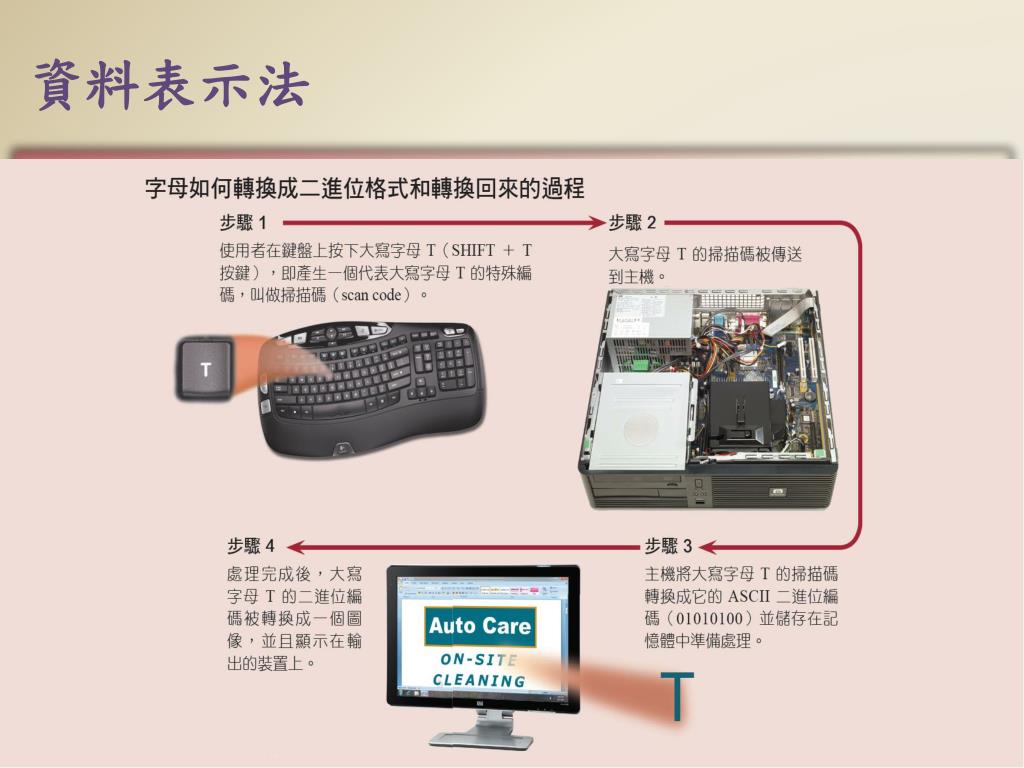 資料表示法

字母如何轉換成二進位格式和轉換回來的過程

步驟 1

使用者在鍵盤上按下大寫字母 T（SHIFT ＋ T 按鍵），即產生一個代表大寫字母 T 的特殊編碼，叫做掃描碼（scan code）。

T

步驟 2

大寫字母 T 的掃描碼被傳送到主機。

步驟 3

主機將大寫字母 T 的掃描碼轉換成它的 ASCII 二進位編碼（01010100）並儲存在記憶體中準備處理。

步驟 4

處理完成後，大寫字母 T 的二進位編碼被轉換成一個圖像，並且顯示在輸出的裝置上。

Auto Care
ON-SITE
CLEANING

T